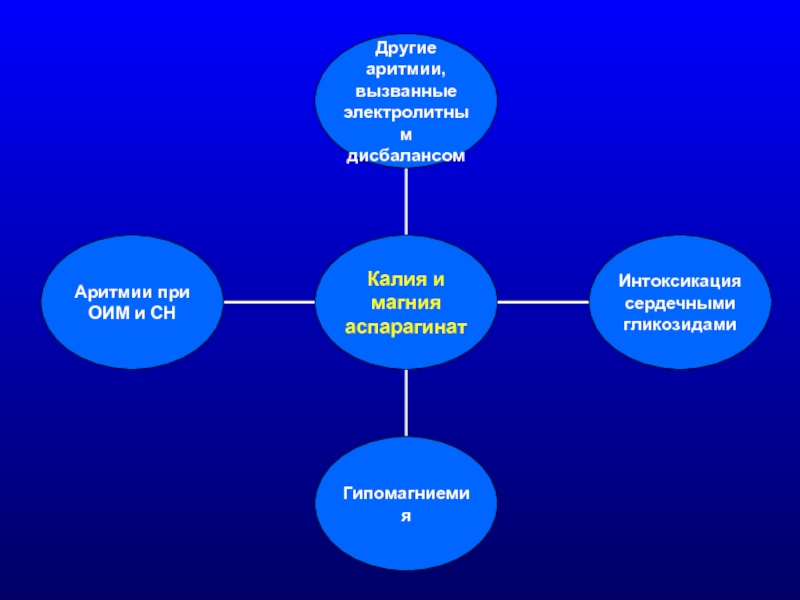 Другие аритмии, вызванные электролитным дисбалансом

Аритмии при ОИМ и СН

Калия и магния аспарагинат

Интоксикация сердечными гликозидами

Гипомагниемия